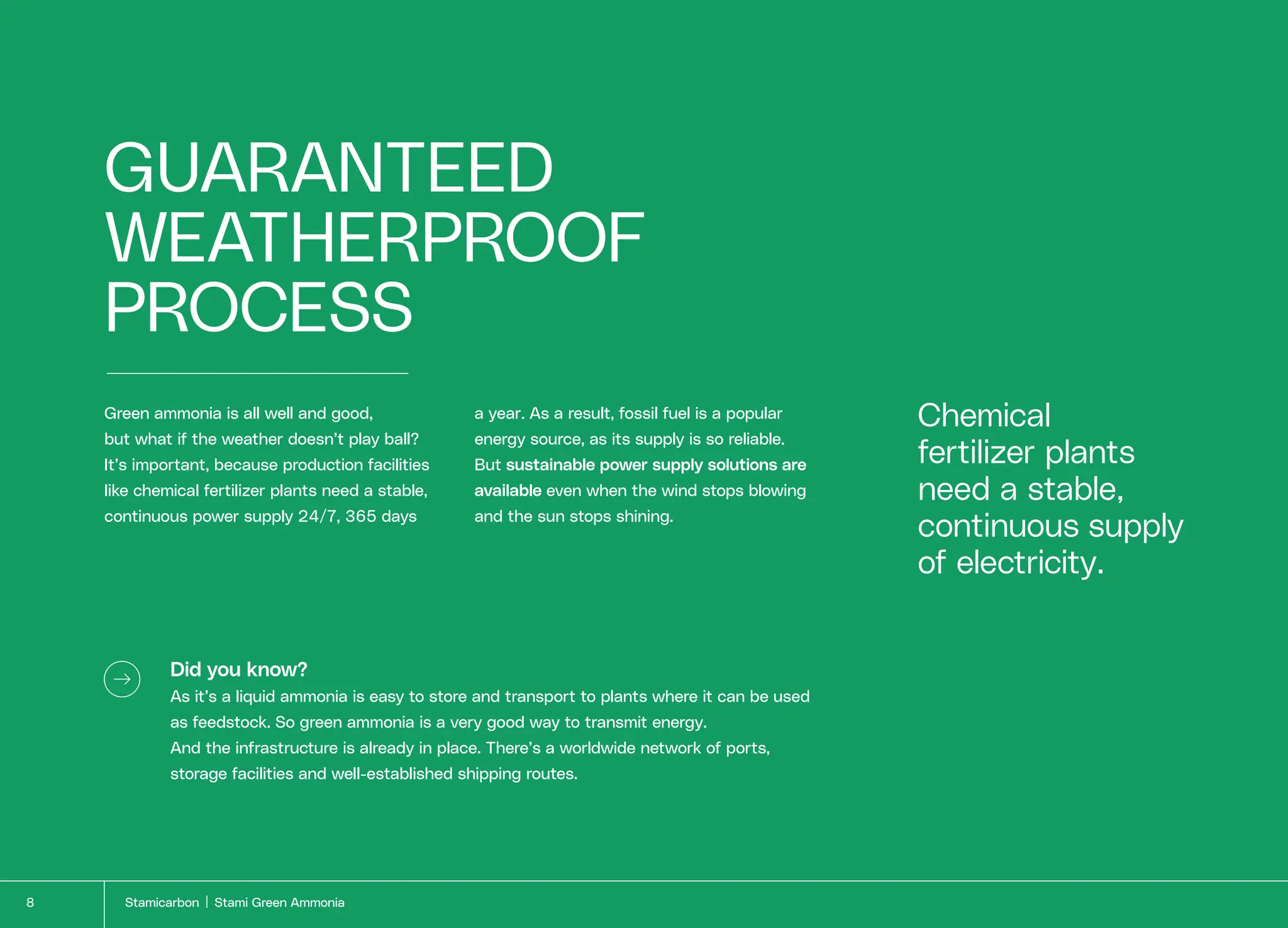 GUARANTEED WEATHERPROOF PROCESS

Green ammonia is all well and good, but what if the weather doesn't play ball? It's important, because production facilities like chemical fertilizer plants need a stable, continuous power supply 24/7, 365 days a year. As a result, fossil fuel is a popular energy source, as its supply is so reliable. But sustainable power supply solutions are available even when the wind stops blowing and the sun stops shining.

Chemical fertilizer plants need a stable, continuous supply of electricity.

Did you know?
As it's a liquid ammonia is easy to store and transport to plants where it can be used as feedstock. So green ammonia is a very good way to transmit energy.
And the infrastructure is already in place. There's a worldwide network of ports, storage facilities and well-established shipping routes.

8 Stamicarbon | Stami Green Ammonia